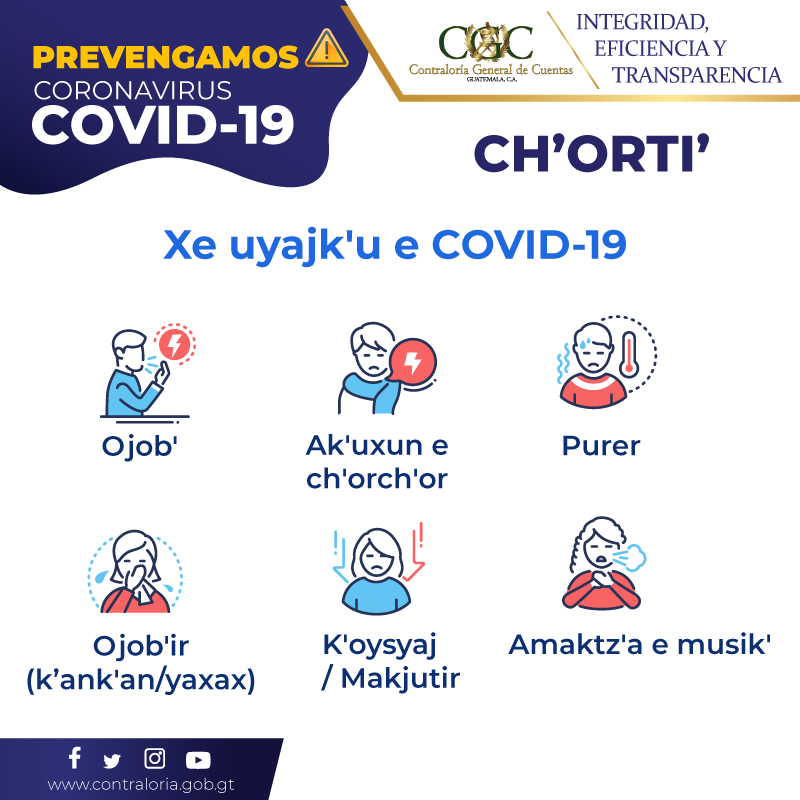 PREVENGAMOS
CORONAVIRUS
COVID-19

CGC
Contraloría General de Cuentas
GUATEMALA, C.A.

INTEGRIDAD,
EFICIENCIA Y
TRANSPARENCIA

CH'ORTI'

Xe uyajk'u e COVID-19

Ojob'

Ak'uxun e ch'orch'or

Purer

Ojob'ir (k'ank'an/yaxax)

K'oysyaj / Makjutir

Amaktz'a e musik'

www.contraloria.gob.gt